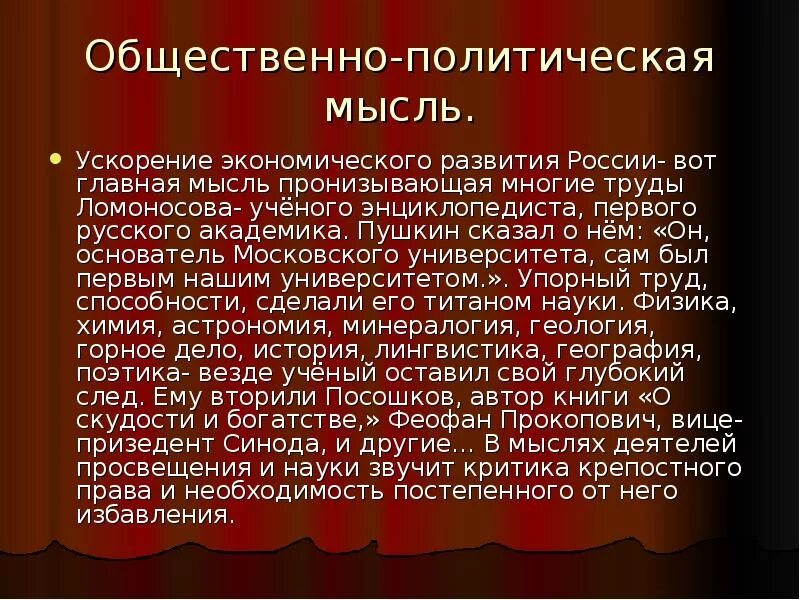 Общественно-политическая мысль.

Ускорение экономического развития России- вот главная мысль пронизывающая многие труды Ломоносова- учёного энциклопедиста, первого русского академика. Пушкин сказал о нём: «Он, основатель Московского университета, сам был первым нашим университетом.». Упорный труд, способности, сделали его титаном науки. Физика, химия, астрономия, минералогия, геология, горное дело, история, лингвистика, география, поэтика- везде учёный оставил свой глубокий след. Ему вторили Посошков, автор книги «О скудости и богатстве,» Феофан Прокопович, вице-призедент Синода, и другие… В мыслях деятелей просвещения и науки звучит критика крепостного права и необходимость постепенного от него избавления.